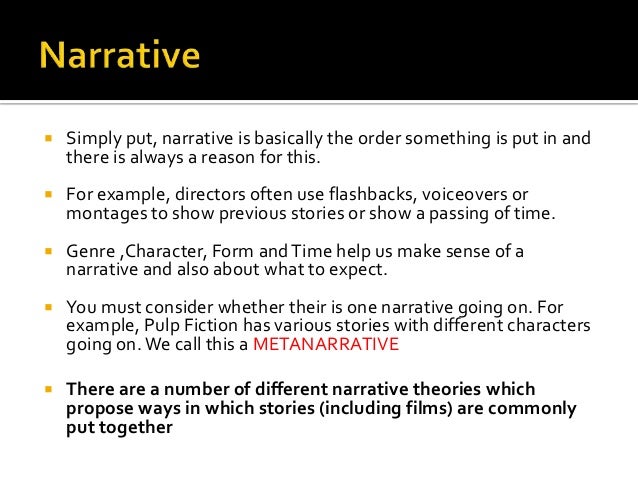 Narrative

Simply put, narrative is basically the order something is put in and there is always a reason for this.

For example, directors often use flashbacks, voiceovers or montages to show previous stories or show a passing of time.

Genre ,Character, Form and Time help us make sense of a narrative and also about what to expect.

You must consider whether their is one narrative going on. For example, Pulp Fiction has various stories with different characters going on. We call this a METANARRATIVE

There are a number of different narrative theories which propose ways in which stories (including films) are commonly put together